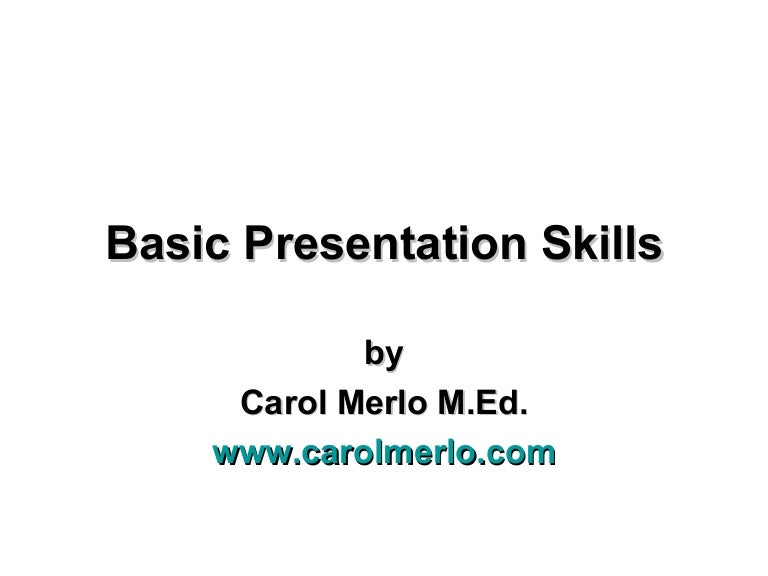 Basic Presentation Skills

by
Carol Merlo M.Ed.
www.carolmerlo.com